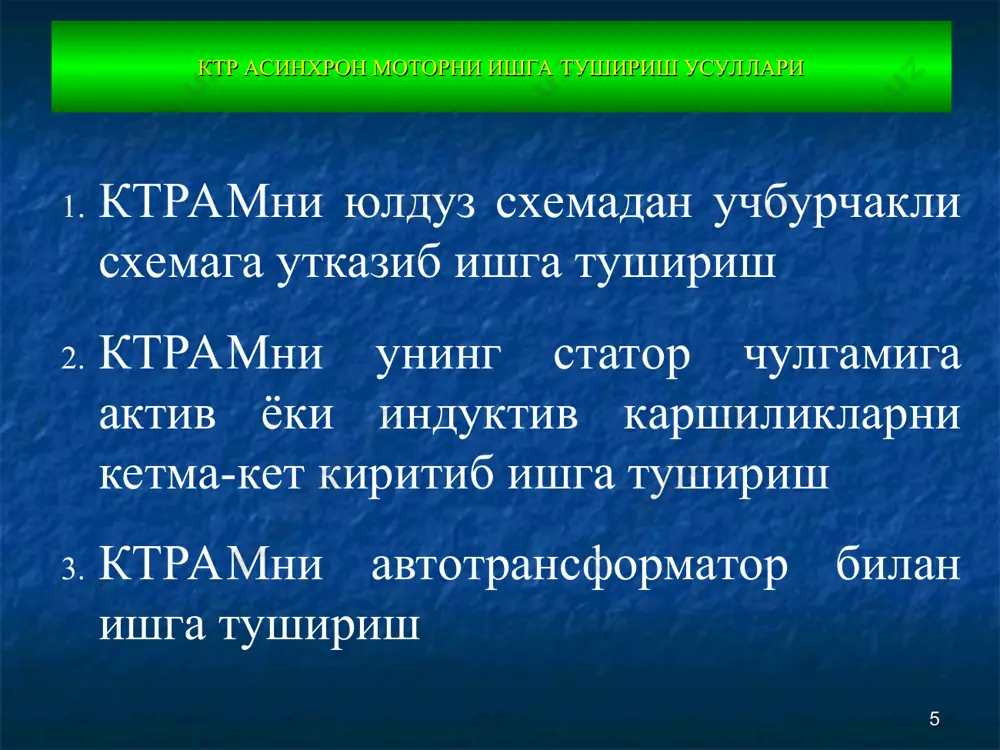 КТР АСИНХРОН МОТОРНИ ИШГА ТУШИРИШ УСУЛЛАРИ

1. КТРАМни юлдуз схемадан учбурчакли схемага утказиб ишга тушириш

2. КТРАМни унинг статор чулгамига актив ёки индуктив каршиликларни кетма-кет киритиб ишга тушириш

3. КТРАМни автотрансформатор билан ишга тушириш

5